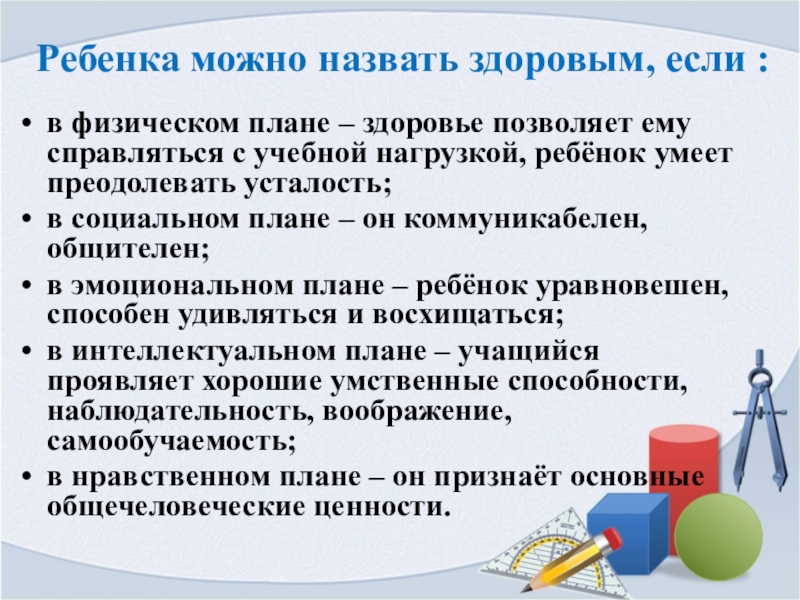 Ребенка можно назвать здоровым, если :

• в физическом плане – здоровье позволяет ему справляться с учебной нагрузкой, ребёнок умеет преодолевать усталость;
• в социальном плане – он коммуникабелен, общителен;
• в эмоциональном плане – ребёнок уравновешен, способен удивляться и восхищаться;
• в интеллектуальном плане – учащийся проявляет хорошие умственные способности, наблюдательность, воображение, самообучаемость;
• в нравственном плане – он признаёт основные общечеловеческие ценности.